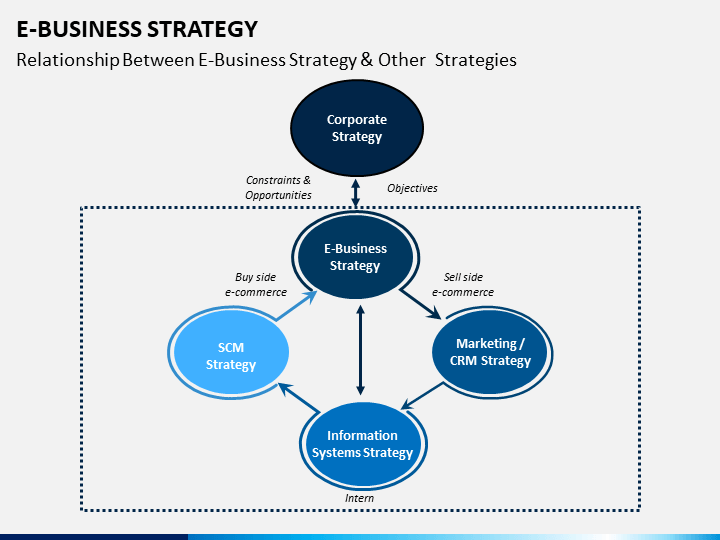 E-BUSINESS STRATEGY

Relationship Between E-Business Strategy & Other Strategies

Corporate Strategy

Constraints & Opportunities

Objectives

E-Business Strategy

Buy side e-commerce

Sell side e-commerce

SCM Strategy

Marketing / CRM Strategy

Information Systems Strategy

Intern